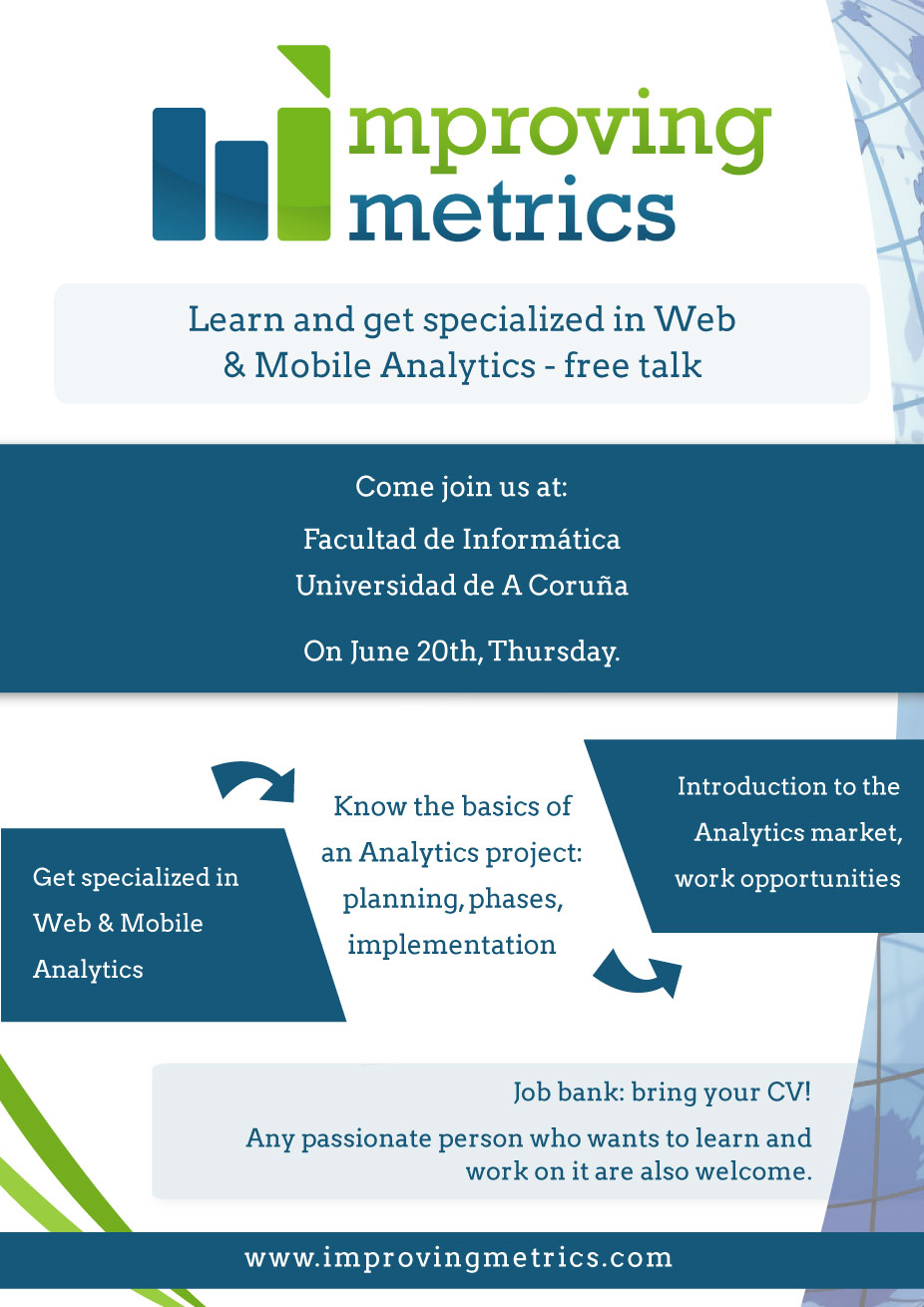 improving metrics

Learn and get specialized in Web & Mobile Analytics - free talk

Come join us at:

Facultad de Informática
Universidad de A Coruña

On June 20th, Thursday.

Get specialized in Web & Mobile Analytics

Know the basics of an Analytics project: planning, phases, implementation

Introduction to the Analytics market, work opportunities

Job bank: bring your CV!

Any passionate person who wants to learn and work on it are also welcome.

www.improvingmetrics.com